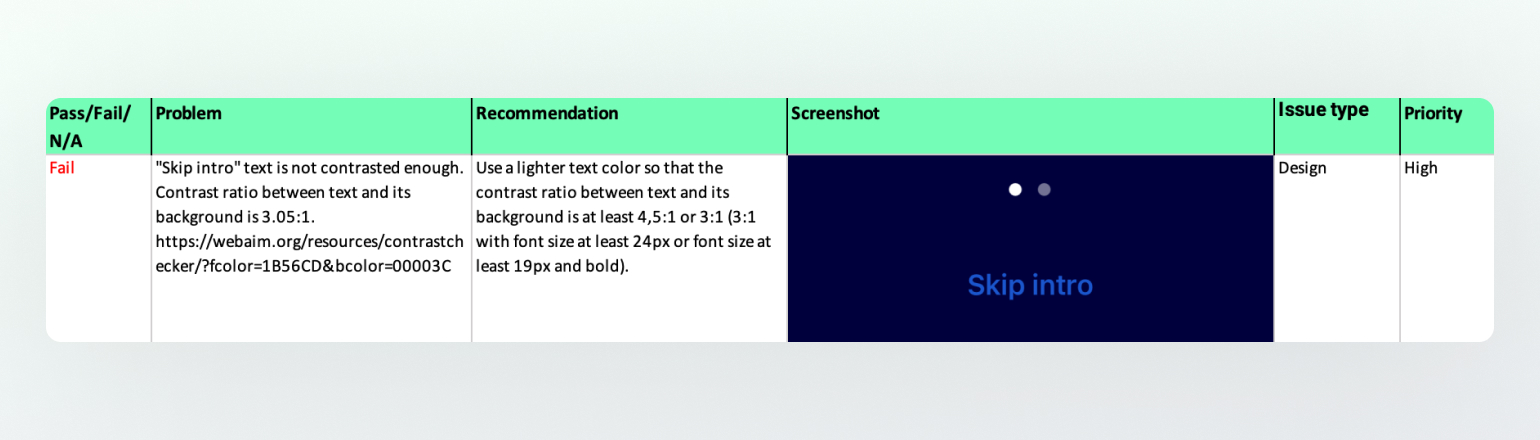 | Pass/Fail/ N/A | Problem | Recommendation | Screenshot | Issue type | Priority |
|---|---|---|---|---|---|
| Fail | "Skip intro" text is not contrasted enough. Contrast ratio between text and its background is 3.05:1. https://webaim.org/resources/contrastchecker/?fcolor=1B56CD&bcolor=00003C | Use a lighter text color so that the contrast ratio between text and its background is at least 4,5:1 or 3:1 (3:1 with font size at least 24px or font size at least 19px and bold). | Skip intro | Design | High |